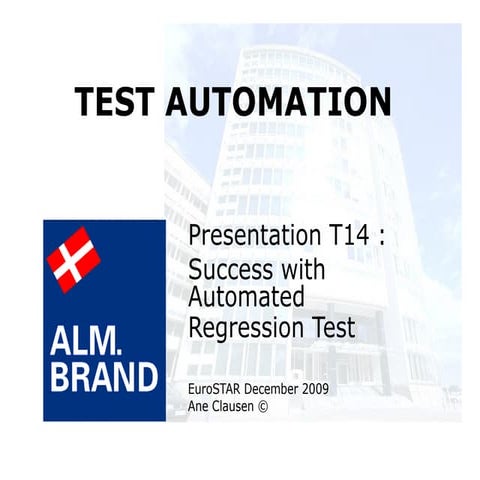 TEST AUTOMATION

ALM.
BRAND

Presentation T14 :
Success with Automated Regression Test

EuroSTAR December 2009
Ane Clausen ©